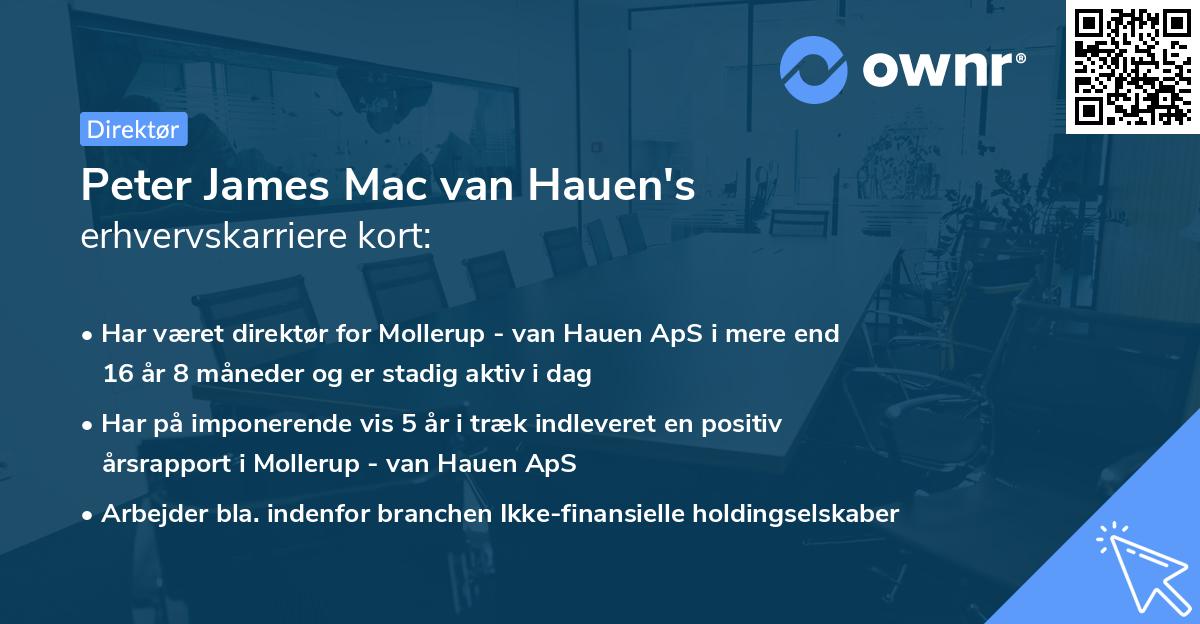 ownr®

Direktør

Peter James Mac van Hauen's erhvervskarriere kort:

• Har været direktør for Mollerup - van Hauen ApS i mere end 16 år 8 måneder og er stadig aktiv i dag

• Har på imponerende vis 5 år i træk indleveret en positiv årsrapport i Mollerup - van Hauen ApS

• Arbejder bla. indenfor branchen Ikke-finansielle holdingselskaber